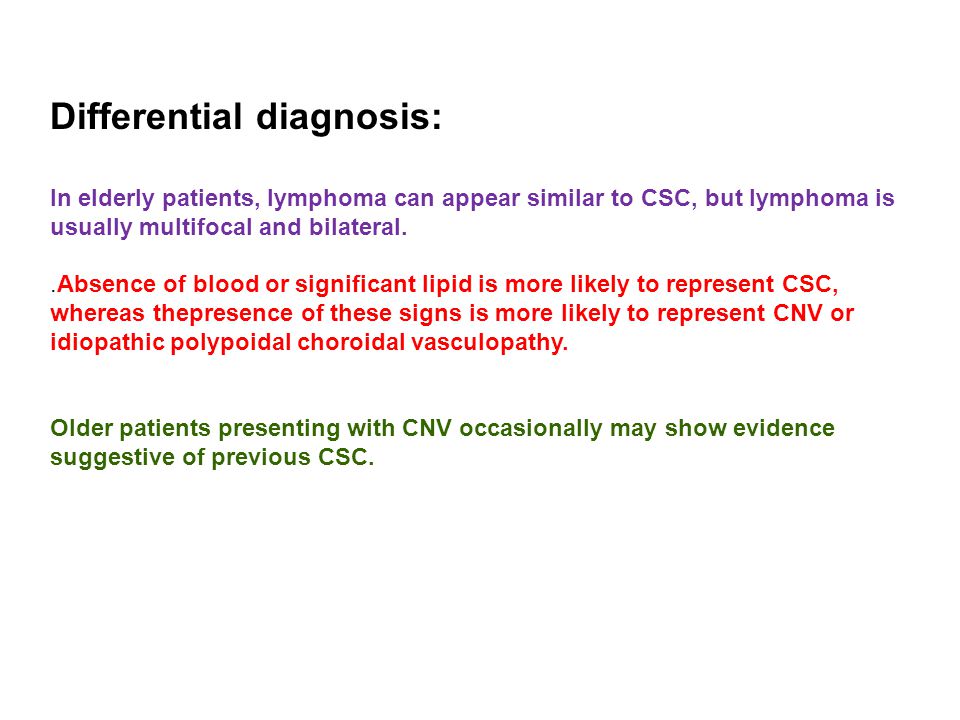 Differential diagnosis:

In elderly patients, lymphoma can appear similar to CSC, but lymphoma is usually multifocal and bilateral.

.Absence of blood or significant lipid is more likely to represent CSC, whereas thepresence of these signs is more likely to represent CNV or idiopathic polypoidal choroidal vasculopathy.

Older patients presenting with CNV occasionally may show evidence suggestive of previous CSC.